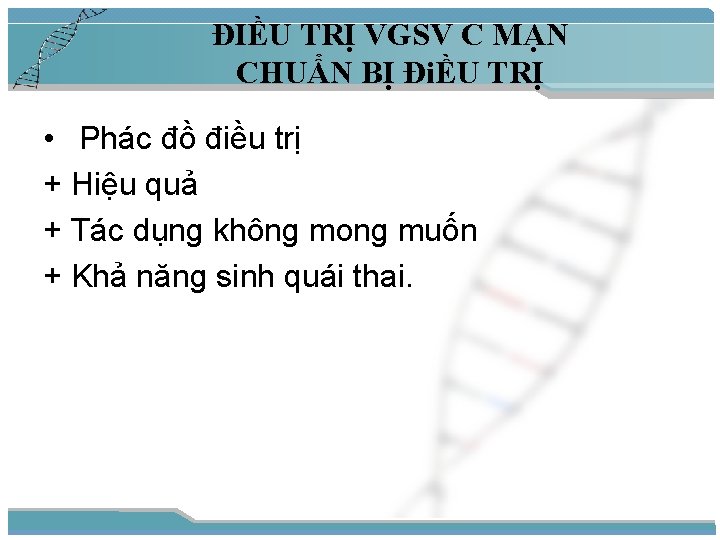 ĐIỀU TRỊ VGSV C MẠN
CHUẨN BỊ ĐiỀU TRỊ

• Phác đồ điều trị
+ Hiệu quả
+ Tác dụng không mong muốn
+ Khả năng sinh quái thai.